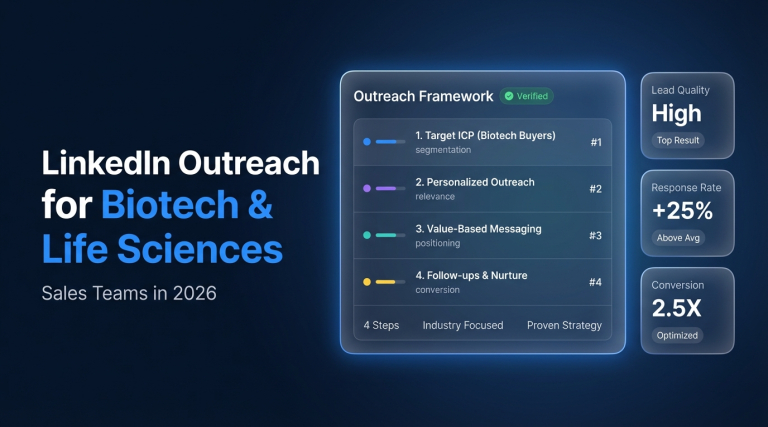 LinkedIn Outreach for Biotech & Life Sciences

Sales Teams in 2026

Outreach Framework

Verified

1. Target ICP (Biotech Buyers)
segmentation
#1

2. Personalized Outreach
relevance
#2

3. Value-Based Messaging
positioning
#3

4. Follow-ups & Nurture
conversion
#4

4 Steps Industry Focused Proven Strategy

Lead Quality
High
Top Result

Response Rate
+25%
Above Avg

Conversion
2.5X
Optimized